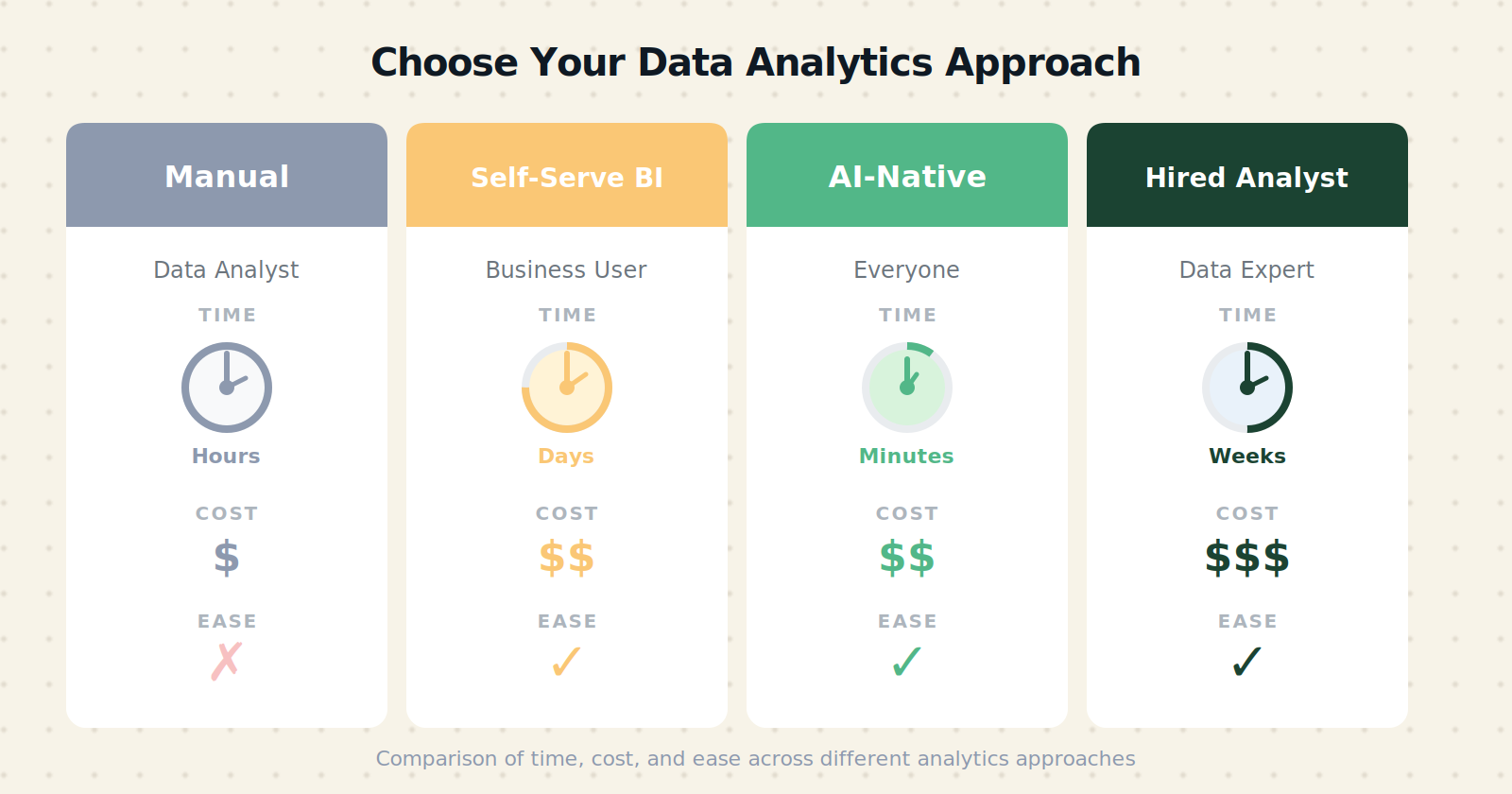 Choose Your Data Analytics Approach

Manual

Data Analyst

TIME

Hours

COST

$

EASE

✗

Self-Serve BI

Business User

TIME

Days

COST

$$

EASE

✓

AI-Native

Everyone

TIME

Minutes

COST

$$

EASE

✓

Hired Analyst

Data Expert

TIME

Weeks

COST

$$$

EASE

✓

Comparison of time, cost, and ease across different analytics approaches